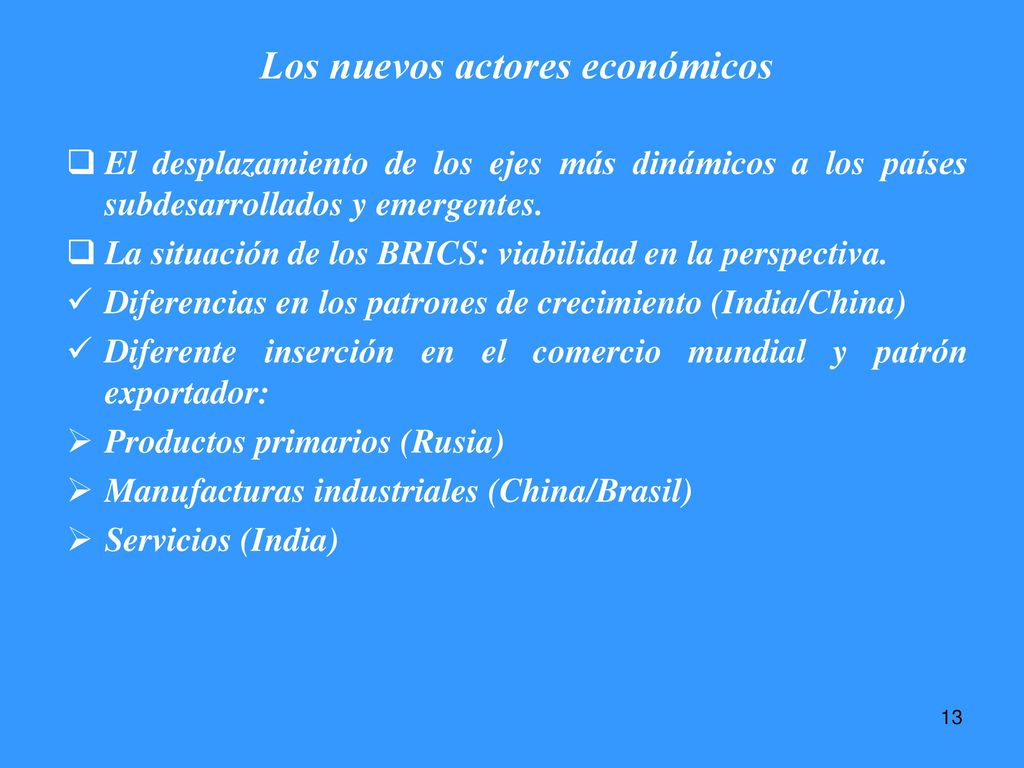 Los nuevos actores económicos

❑ El desplazamiento de los ejes más dinámicos a los países subdesarrollados y emergentes.

❑ La situación de los BRICS: viabilidad en la perspectiva.

✓ Diferencias en los patrones de crecimiento (India/China)

✓ Diferente inserción en el comercio mundial y patrón exportador:

➢ Productos primarios (Rusia)

➢ Manufacturas industriales (China/Brasil)

➢ Servicios (India)

13